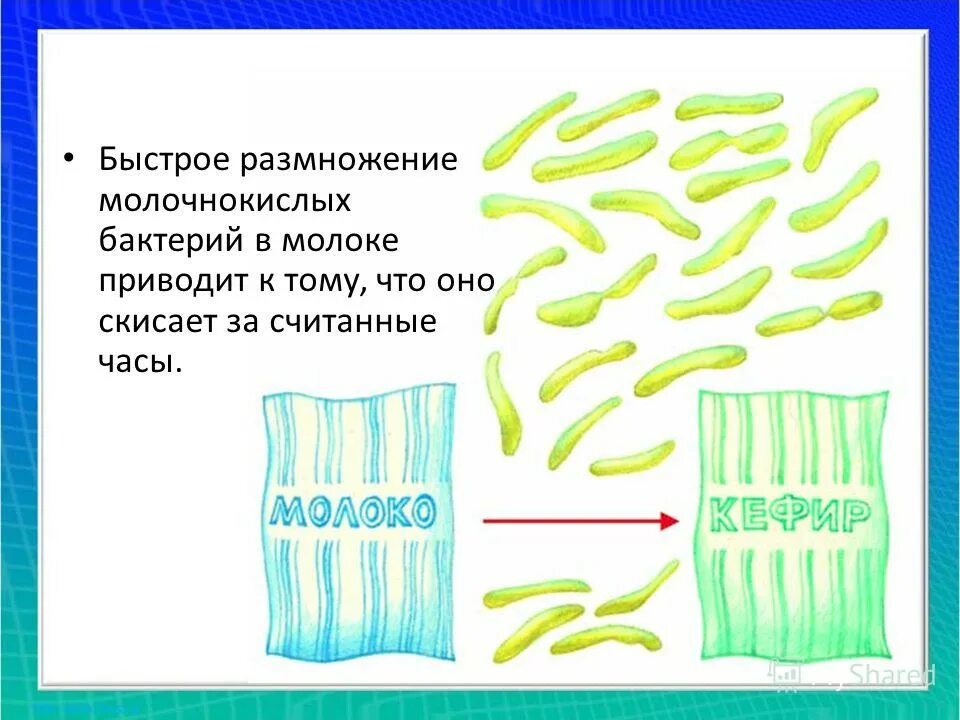 • Быстрое размножение молочнокислых бактерий в молоке приводит к тому, что оно скисает за считанные часы.

МОЛОКО

КЕФИР

Shared